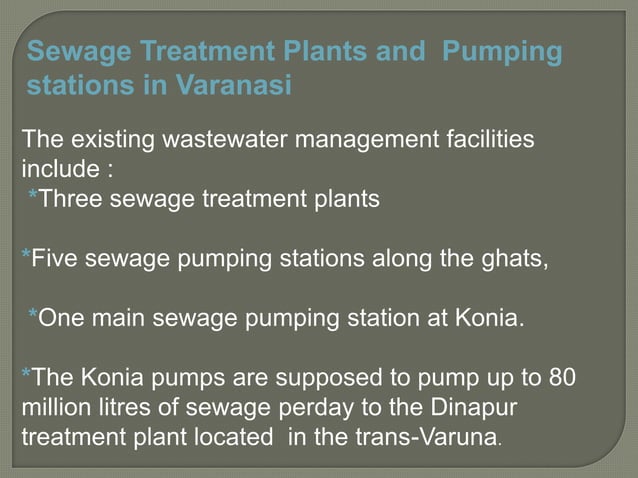 Sewage Treatment Plants and Pumping stations in Varanasi

The existing wastewater management facilities include :
*Three sewage treatment plants

*Five sewage pumping stations along the ghats,

*One main sewage pumping station at Konia.

*The Konia pumps are supposed to pump up to 80 million litres of sewage perday to the Dinapur treatment plant located in the trans-Varuna.